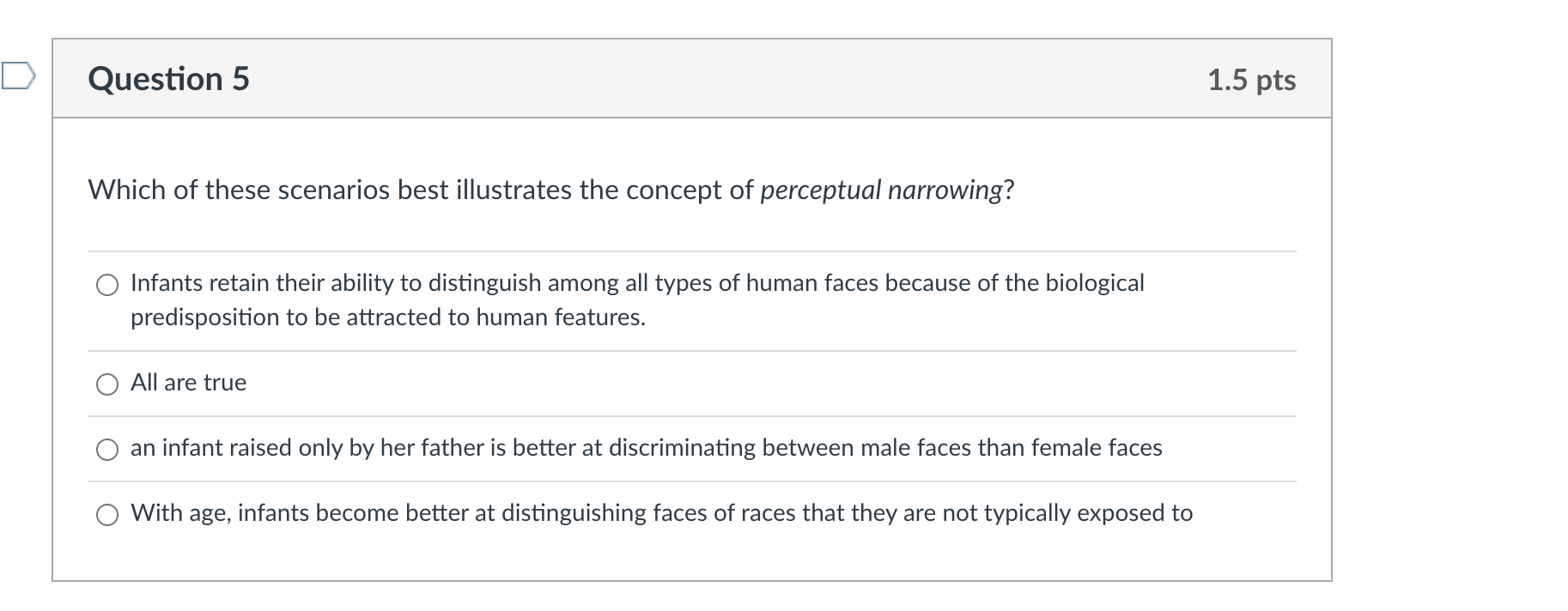 Question 5

1.5 pts

Which of these scenarios best illustrates the concept of perceptual narrowing?

Infants retain their ability to distinguish among all types of human faces because of the biological predisposition to be attracted to human features.

All are true

an infant raised only by her father is better at discriminating between male faces than female faces

With age, infants become better at distinguishing faces of races that they are not typically exposed to